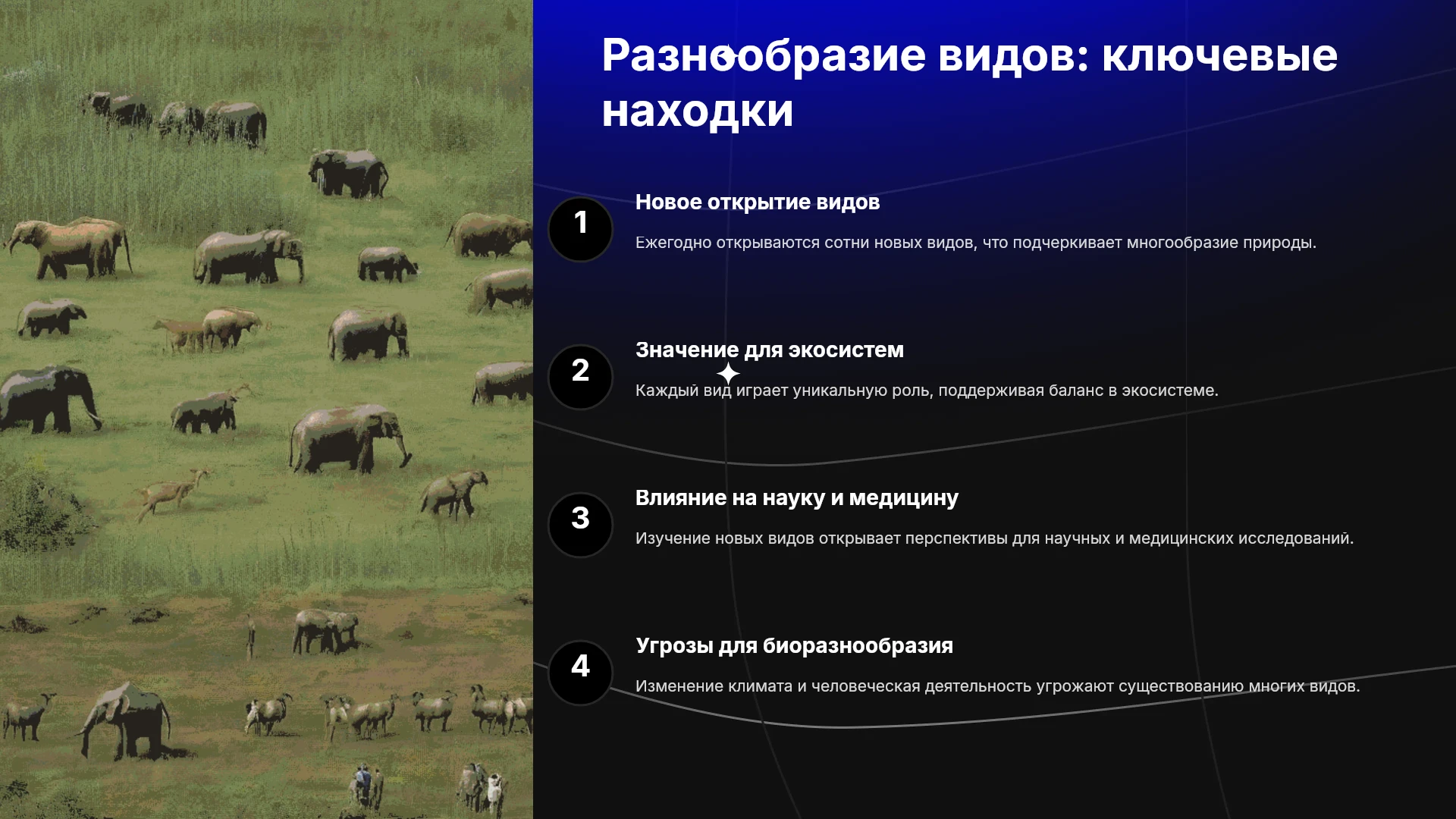 Разнообразие видов: ключевые находки

1

Новое открытие видов

Ежегодно открываются сотни новых видов, что подчеркивает многообразие природы.

2

Значение для экосистем

Каждый вид играет уникальную роль, поддерживая баланс в экосистеме.

3

Влияние на науку и медицину

Изучение новых видов открывает перспективы для научных и медицинских исследований.

4

Угрозы для биоразнообразия

Изменение климата и человеческая деятельность угрожают существованию многих видов.